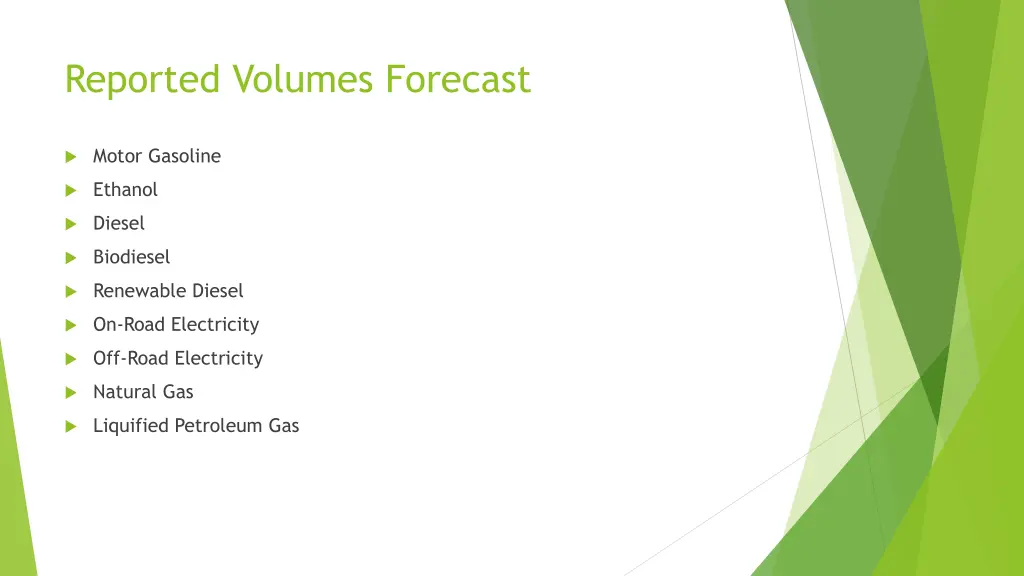 Reported Volumes Forecast

Motor Gasoline
Ethanol
Diesel
Biodiesel
Renewable Diesel
On-Road Electricity
Off-Road Electricity
Natural Gas
Liquified Petroleum Gas